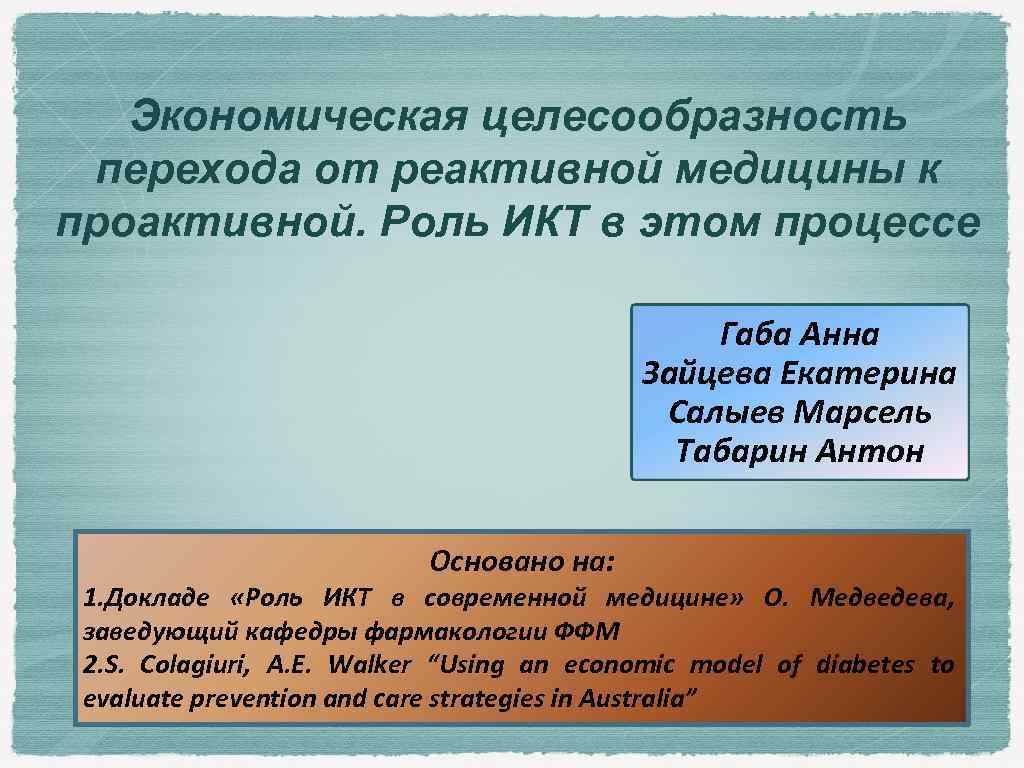 Экономическая целесообразность перехода от реактивной медицины к проактивной. Роль ИКТ в этом процессе

Габа Анна
Зайцева Екатерина
Салыев Марсель
Табарин Антон

Основано на:
1.Докладе «Роль ИКТ в современной медицине» О. Медведева, заведующий кафедры фармакологии ФФМ
2.S. Colagiuri, A.E. Walker “Using an economic model of diabetes to evaluate prevention and care strategies in Australia”